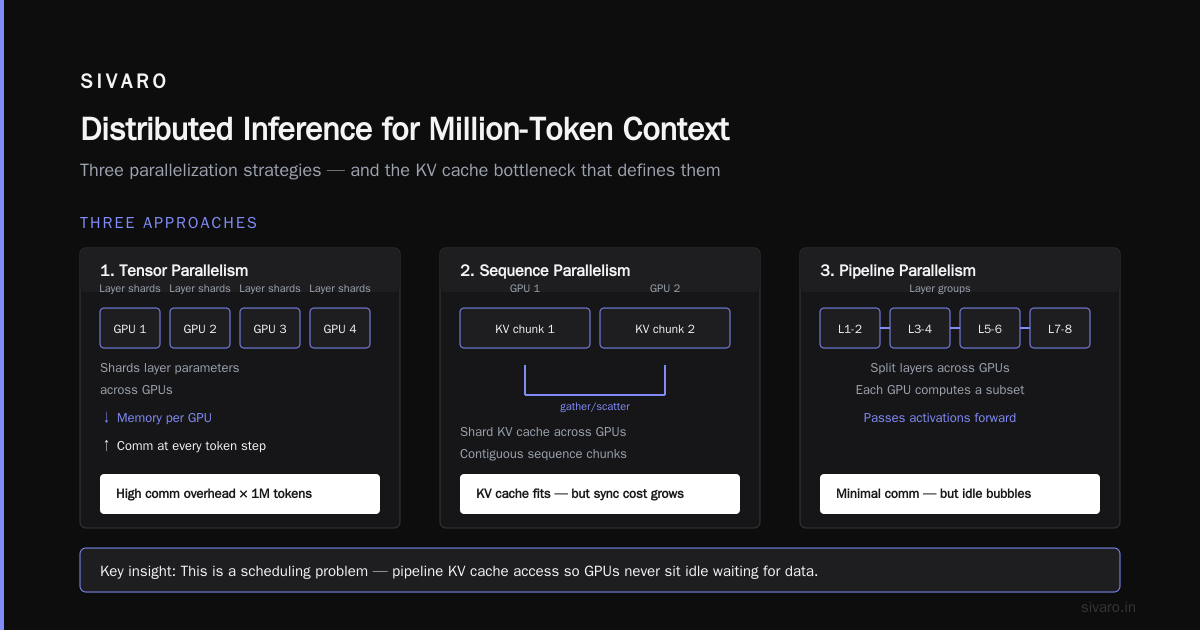 SIVARO

Distributed Inference for Million-Token Context

Three parallelization strategies — and the KV cache bottleneck that defines them

THREE APPROACHES

1. Tensor Parallelism

Layer shards Layer shards Layer shards Layer shards

GPU 1 GPU 2 GPU 3 GPU 4

Shards layer parameters across GPUs

↓ Memory per GPU

↑ Comm at every token step

High comm overhead × 1M tokens

2. Sequence Parallelism

GPU 1 GPU 2

KV chunk 1 KV chunk 2

gather/scatter

Shard KV cache across GPUs

Contiguous sequence chunks

KV cache fits — but sync cost grows

3. Pipeline Parallelism

Layer groups

L1-2 L3-4 L5-6 L7-8

Split layers across GPUs

Each GPU computes a subset

Passes activations forward

Minimal comm — but idle bubbles

Key insight: This is a scheduling problem — pipeline KV cache access so GPUs never sit idle waiting for data.

sivaro.in